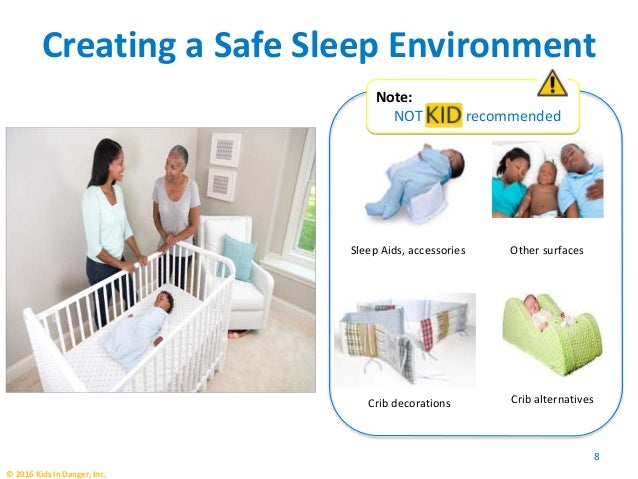 Creating a Safe Sleep Environment

Note:
NOT KID recommended

Sleep Aids, accessories

Other surfaces

Crib decorations

Crib alternatives

8

© 2016 Kids In Danger, Inc.